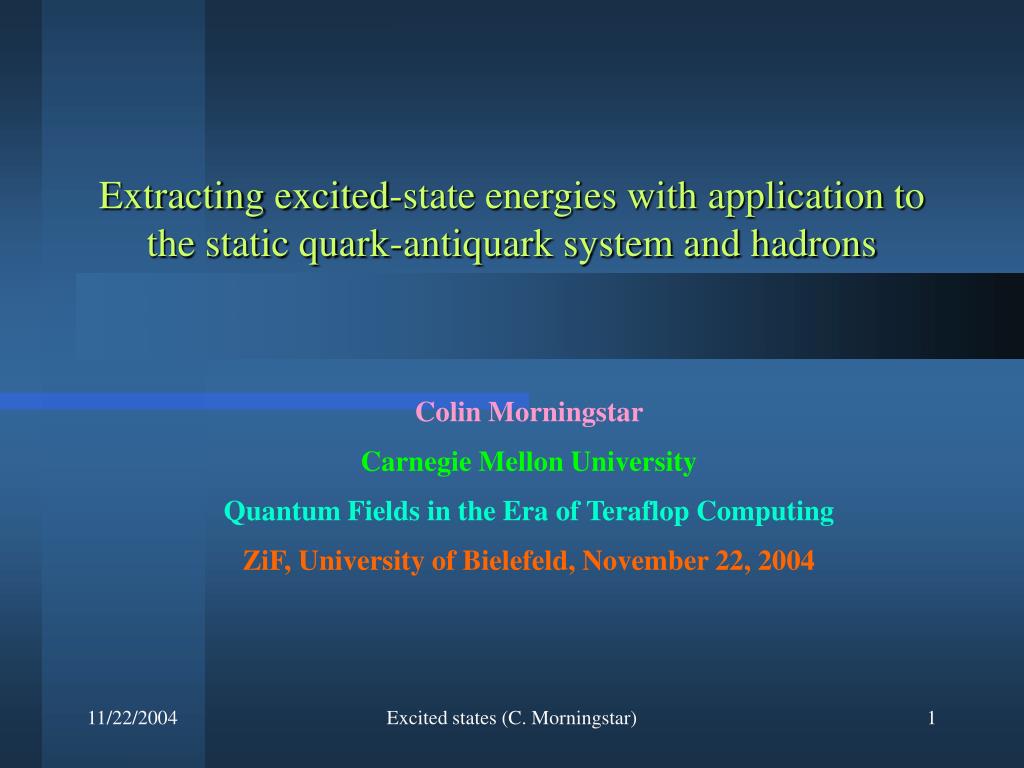 Extracting excited-state energies with application to the static quark-antiquark system and hadrons

Colin Morningstar

Carnegie Mellon University

Quantum Fields in the Era of Teraflop Computing

ZiF, University of Bielefeld, November 22, 2004

11/22/2004

Excited states (C. Morningstar)

1